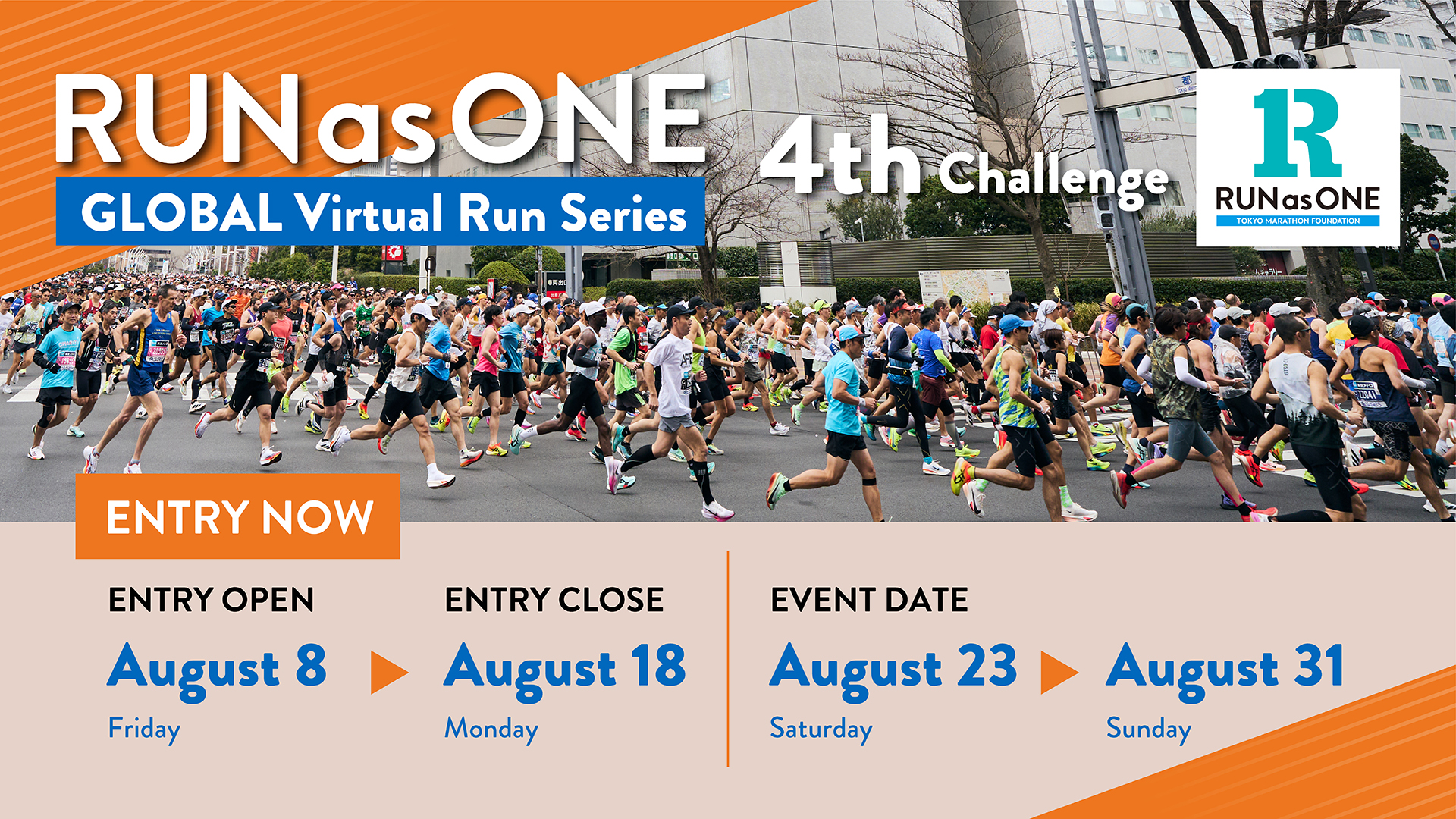 RUN as ONE

GLOBAL Virtual Run Series

4th Challenge

1R
RUN as ONE
TOKYO MARATHON FOUNDATION

ENTRY NOW

ENTRY OPEN
August 8
Friday

ENTRY CLOSE
August 18
Monday

EVENT DATE
August 23
Saturday

August 31
Sunday